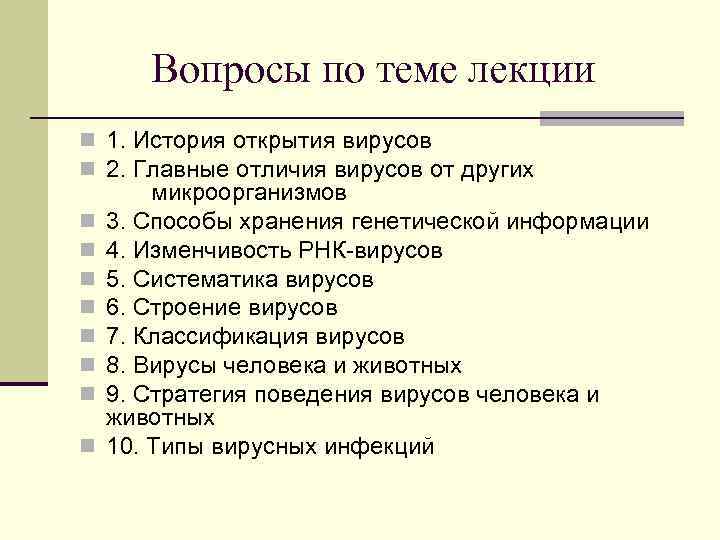 Вопросы по теме лекции

1. История открытия вирусов
2. Главные отличия вирусов от других микроорганизмов
3. Способы хранения генетической информации
4. Изменчивость РНК-вирусов
5. Систематика вирусов
6. Строение вирусов
7. Классификация вирусов
8. Вирусы человека и животных
9. Стратегия поведения вирусов человека и животных
10. Типы вирусных инфекций